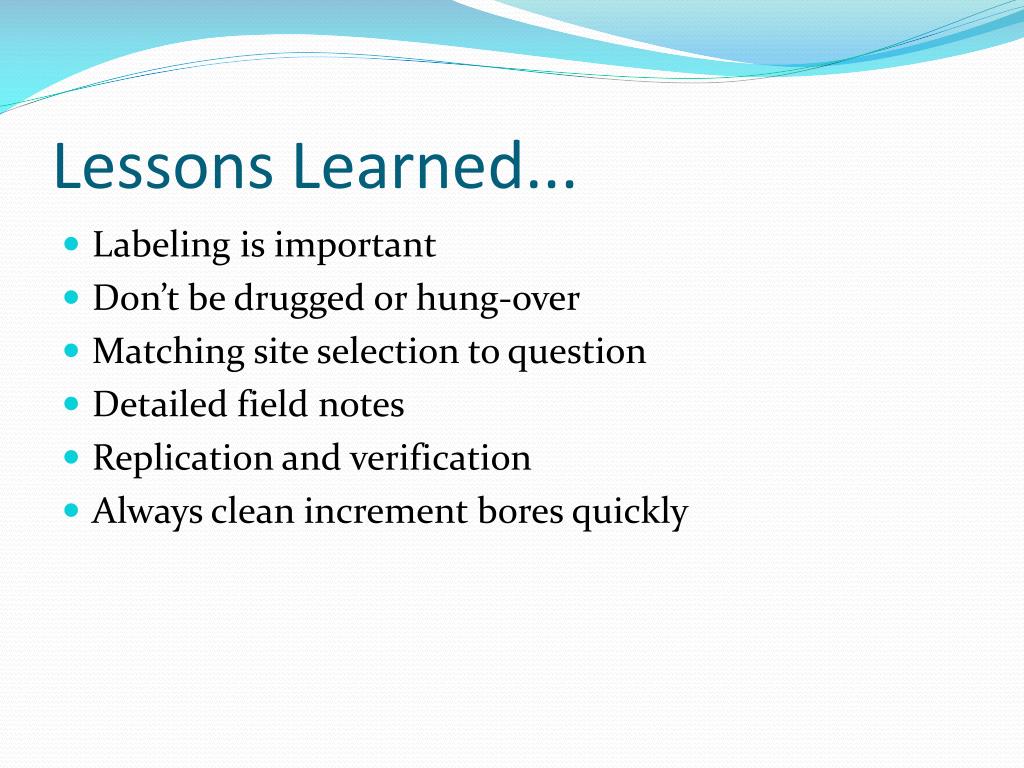 Lessons Learned...

- Labeling is important
- Don’t be drugged or hung-over
- Matching site selection to question
- Detailed field notes
- Replication and verification
- Always clean increment bores quickly